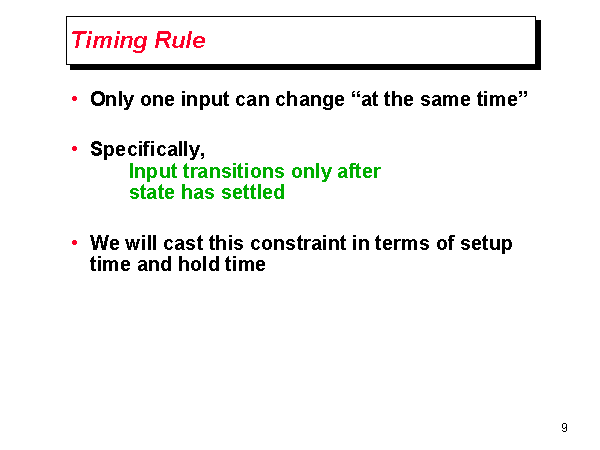 Timing Rule

• Only one input can change “at the same time”

• Specifically,
Input transitions only after state has settled

• We will cast this constraint in terms of setup time and hold time

9